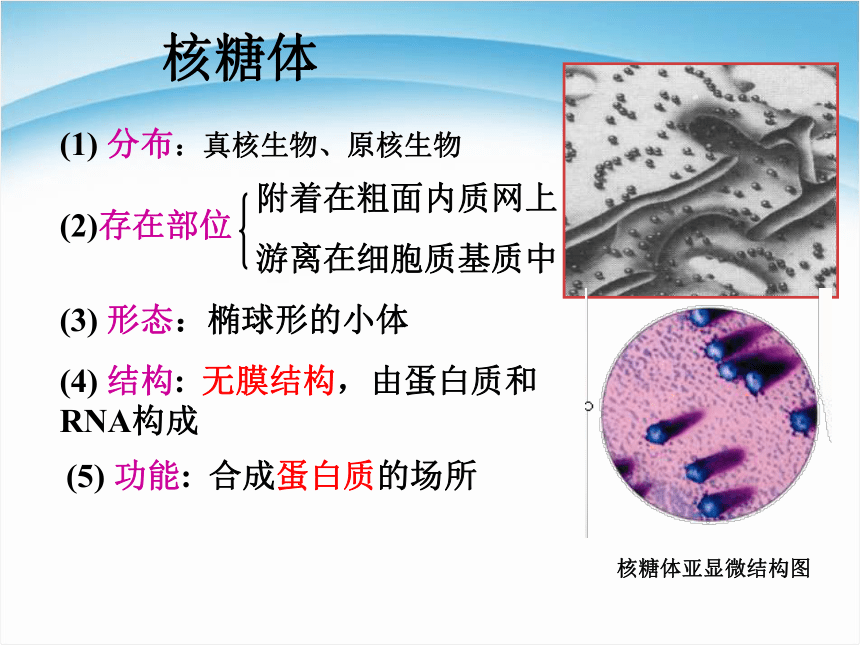 核糖体

(1) 分布：真核生物、原核生物

(2)存在部位 附着在粗面内质网上
游离在细胞质基质中

(3) 形态：椭球形的小体

(4) 结构：无膜结构，由蛋白质和RNA构成

(5) 功能：合成蛋白质的场所

核糖体亚显微结构图